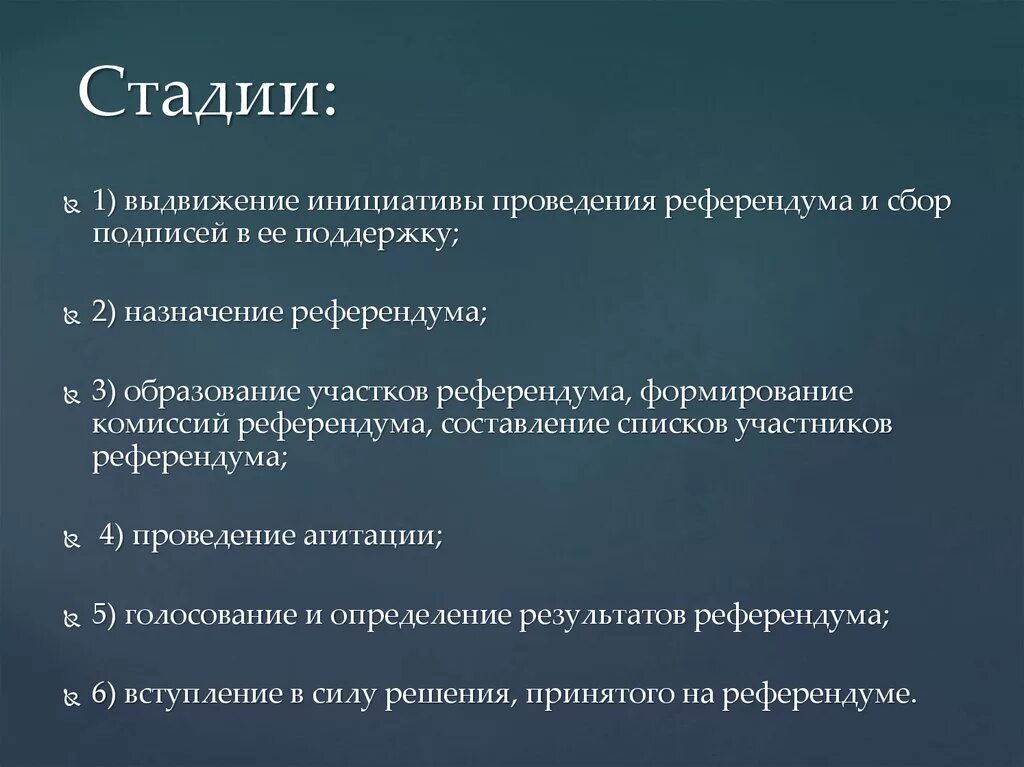 Стадии:

1) выдвижение инициативы проведения референдума и сбор подписей в ее поддержку;

2) назначение референдума;

3) образование участков референдума, формирование комиссий референдума, составление списков участников референдума;

4) проведение агитации;

5) голосование и определение результатов референдума;

6) вступление в силу решения, принятого на референдуме.